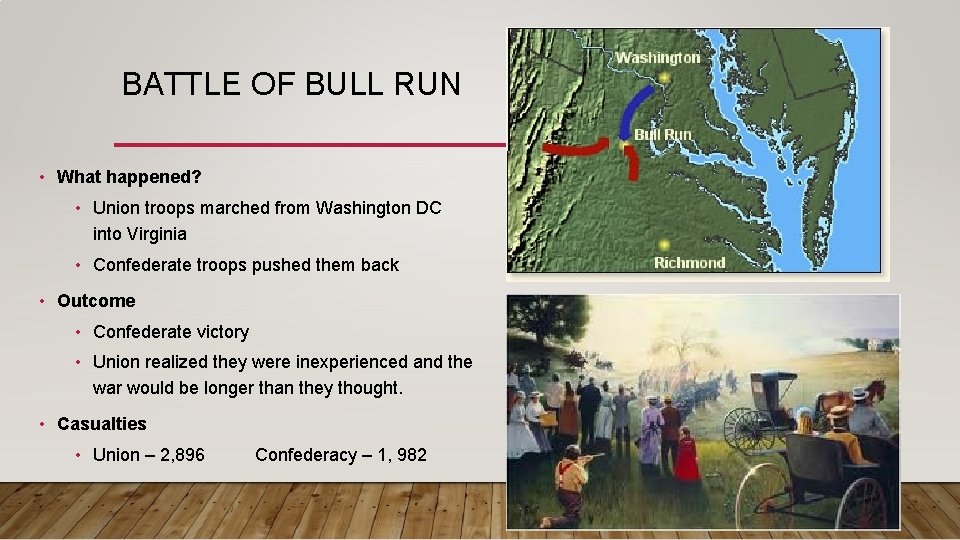 BATTLE OF BULL RUN

• What happened?

• Union troops marched from Washington DC into Virginia

• Confederate troops pushed them back

• Outcome

• Confederate victory

• Union realized they were inexperienced and the war would be longer than they thought.

• Casualties

• Union – 2,896 Confederacy – 1, 982

Washington

Bull Run

Richmond